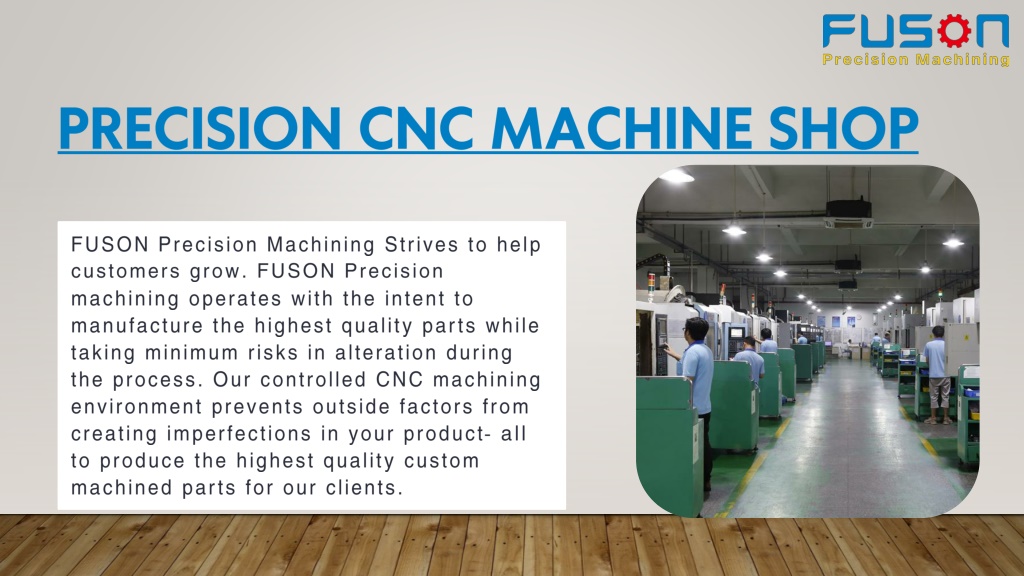 FUSON
Precision Machining

PRECISION CNC MACHINE SHOP

FUSON Precision Machining Strives to help customers grow. FUSON Precision machining operates with the intent to manufacture the highest quality parts while taking minimum risks in alteration during the process. Our controlled CNC machining environment prevents outside factors from creating imperfections in your product- all to produce the highest quality custom machined parts for our clients.